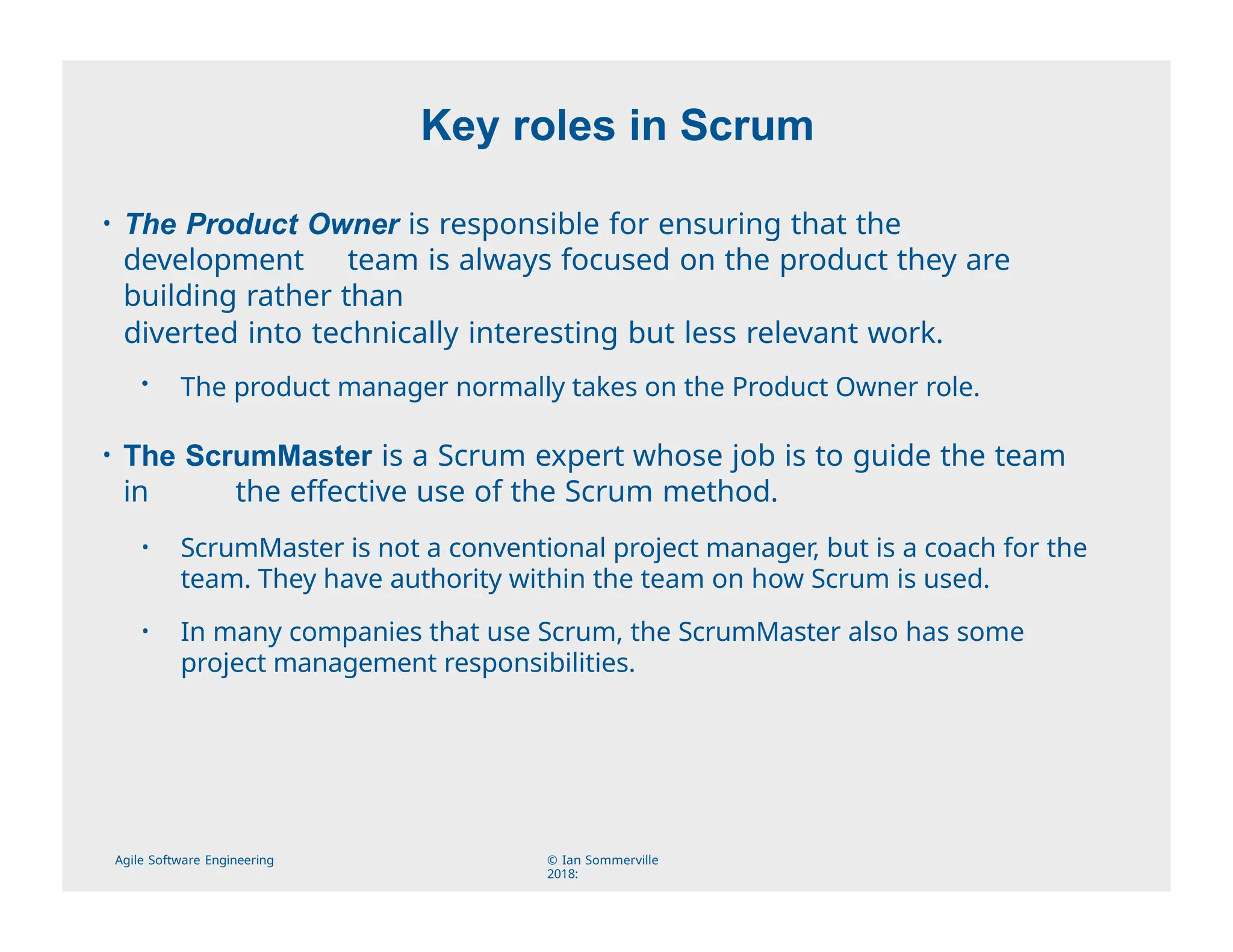 Key roles in Scrum

• The Product Owner is responsible for ensuring that the development team is always focused on the product they are building rather than diverted into technically interesting but less relevant work.

• The product manager normally takes on the Product Owner role.

• The ScrumMaster is a Scrum expert whose job is to guide the team in the effective use of the Scrum method.

• ScrumMaster is not a conventional project manager, but is a coach for the team. They have authority within the team on how Scrum is used.

• In many companies that use Scrum, the ScrumMaster also has some project management responsibilities.

Agile Software Engineering

© Ian Sommerville 2018: